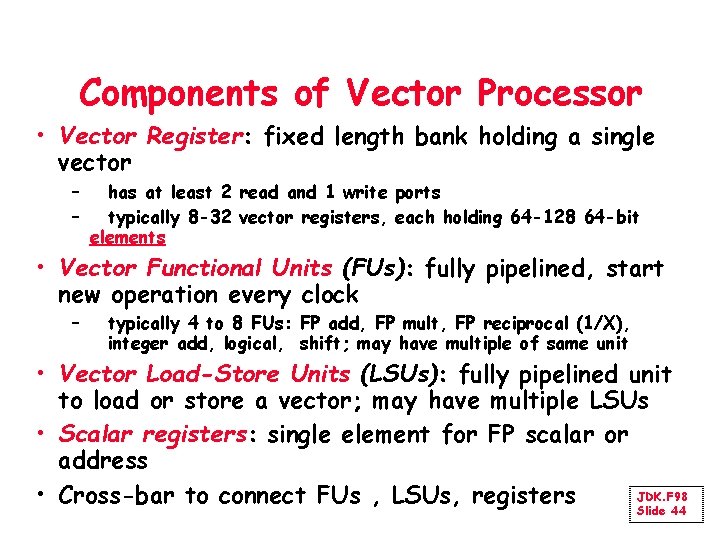 Components of Vector Processor

• Vector Register: fixed length bank holding a single vector

– has at least 2 read and 1 write ports

– typically 8-32 vector registers, each holding 64-128 64-bit elements

• Vector Functional Units (FUs): fully pipelined, start new operation every clock

– typically 4 to 8 FUs: FP add, FP mult, FP reciprocal (1/X), integer add, logical, shift; may have multiple of same unit

• Vector Load-Store Units (LSUs): fully pipelined unit to load or store a vector; may have multiple LSUs

• Scalar registers: single element for FP scalar or address

• Cross-bar to connect FUs , LSUs, registers

JDK.F98
Slide 44